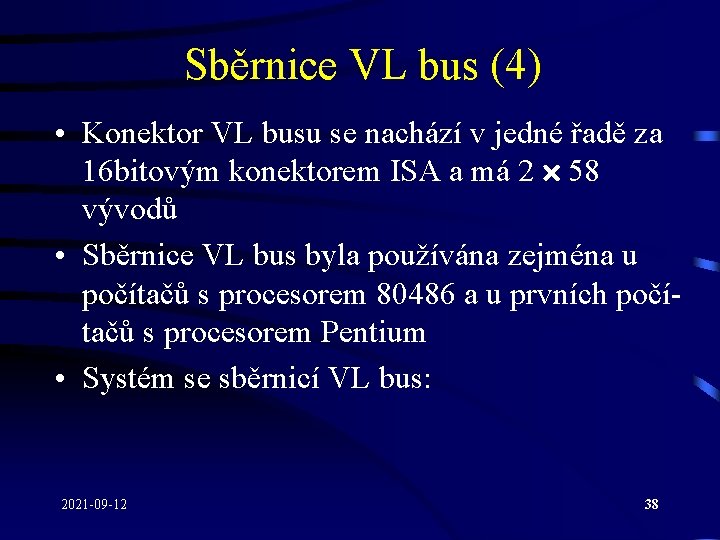 Sběrnice VL bus (4)

• Konektor VL busu se nachází v jedné řadě za 16bitovým konektorem ISA a má 2 × 58 vývodů

• Sběrnice VL bus byla používána zejména u počítačů s procesorem 80486 a u prvních počítačů s procesorem Pentium

• Systém se sběrnicí VL bus:

2021-09-12

38